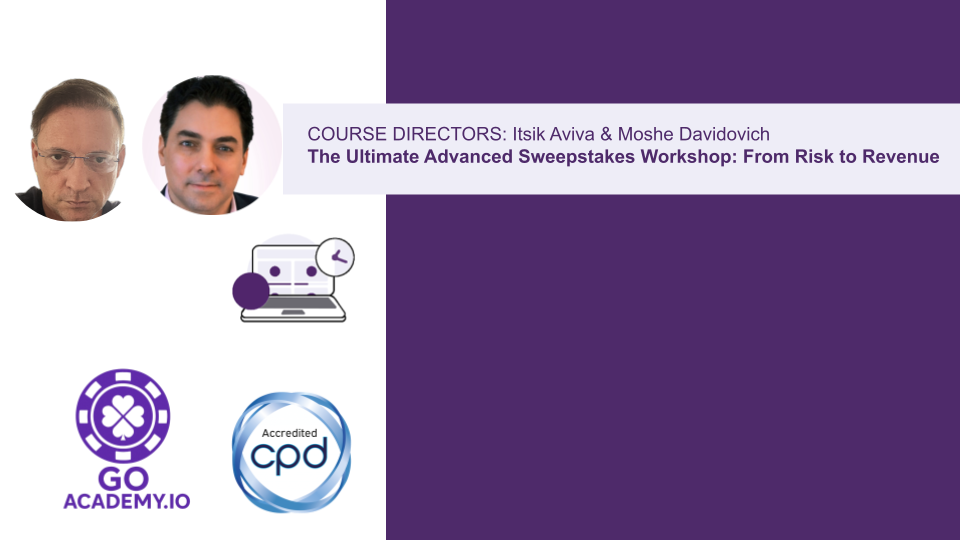 COURSE DIRECTORS: Itsik Aviva & Moshe Davidovich
The Ultimate Advanced Sweepstakes Workshop: From Risk to Revenue

GO ACADEMY.IO

Accredited cpd